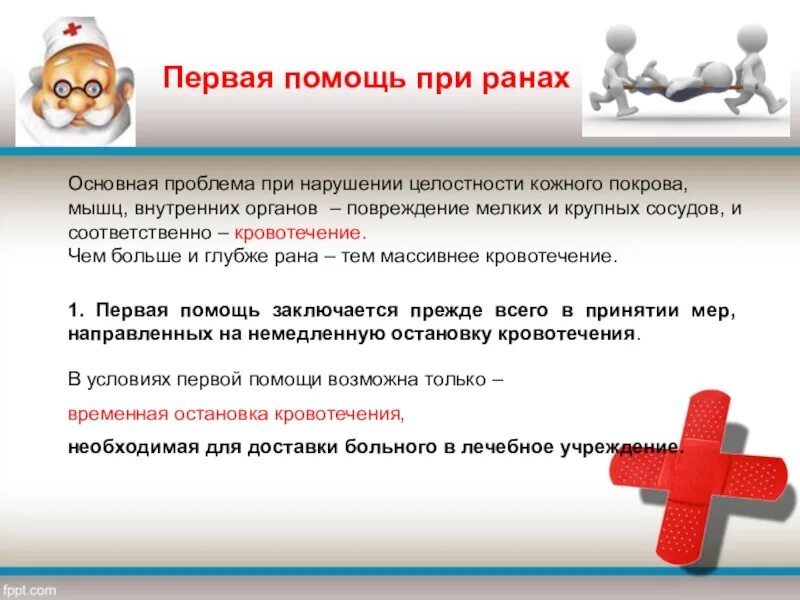 Первая помощь при ранах

Основная проблема при нарушении целостности кожного покрова, мышц, внутренних органов – повреждение мелких и крупных сосудов, и соответственно – кровотечение.
Чем больше и глубже рана – тем массивнее кровотечение.

1. Первая помощь заключается прежде всего в принятии мер, направленных на немедленную остановку кровотечения.

В условиях первой помощи возможна только –

временная остановка кровотечения,

необходимая для доставки больного в лечебное учреждение.

fppt.com